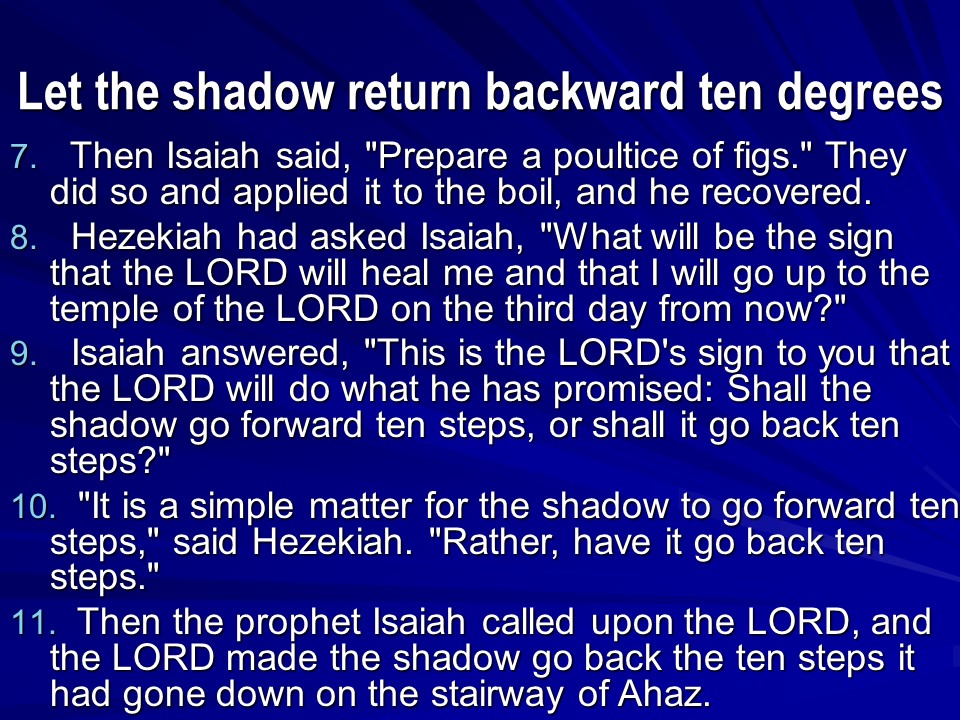 Let the shadow return backward ten degrees

7. Then Isaiah said, "Prepare a poultice of figs." They did so and applied it to the boil, and he recovered.

8. Hezekiah had asked Isaiah, "What will be the sign that the LORD will heal me and that I will go up to the temple of the LORD on the third day from now?"

9. Isaiah answered, "This is the LORD's sign to you that the LORD will do what he has promised: Shall the shadow go forward ten steps, or shall it go back ten steps?"

10. "It is a simple matter for the shadow to go forward ten steps," said Hezekiah. "Rather, have it go back ten steps."

11. Then the prophet Isaiah called upon the LORD, and the LORD made the shadow go back the ten steps it had gone down on the stairway of Ahaz.